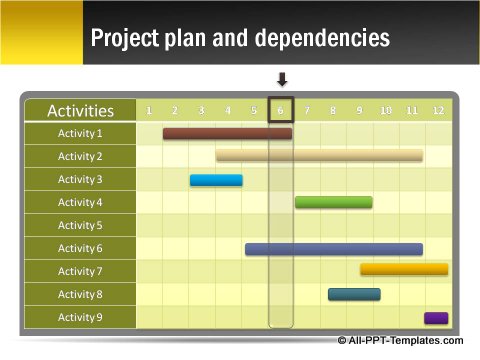 Project plan and dependencies

| Activities | 1 | 2 | 3 | 4 | 5 | 6 | 7 | 8 | 9 | 10 | 11 | 12 |
|---|---|---|---|---|---|---|---|---|---|---|---|---|
| Activity 1 | | | | | | | | | | | | |
| Activity 2 | | | | | | | | | | | | |
| Activity 3 | | | | | | | | | | | | |
| Activity 4 | | | | | | | | | | | | |
| Activity 5 | | | | | | | | | | | | |
| Activity 6 | | | | | | | | | | | | |
| Activity 7 | | | | | | | | | | | | |
| Activity 8 | | | | | | | | | | | | |
| Activity 9 | | | | | | | | | | | | |

© All-PPT-Templates.com